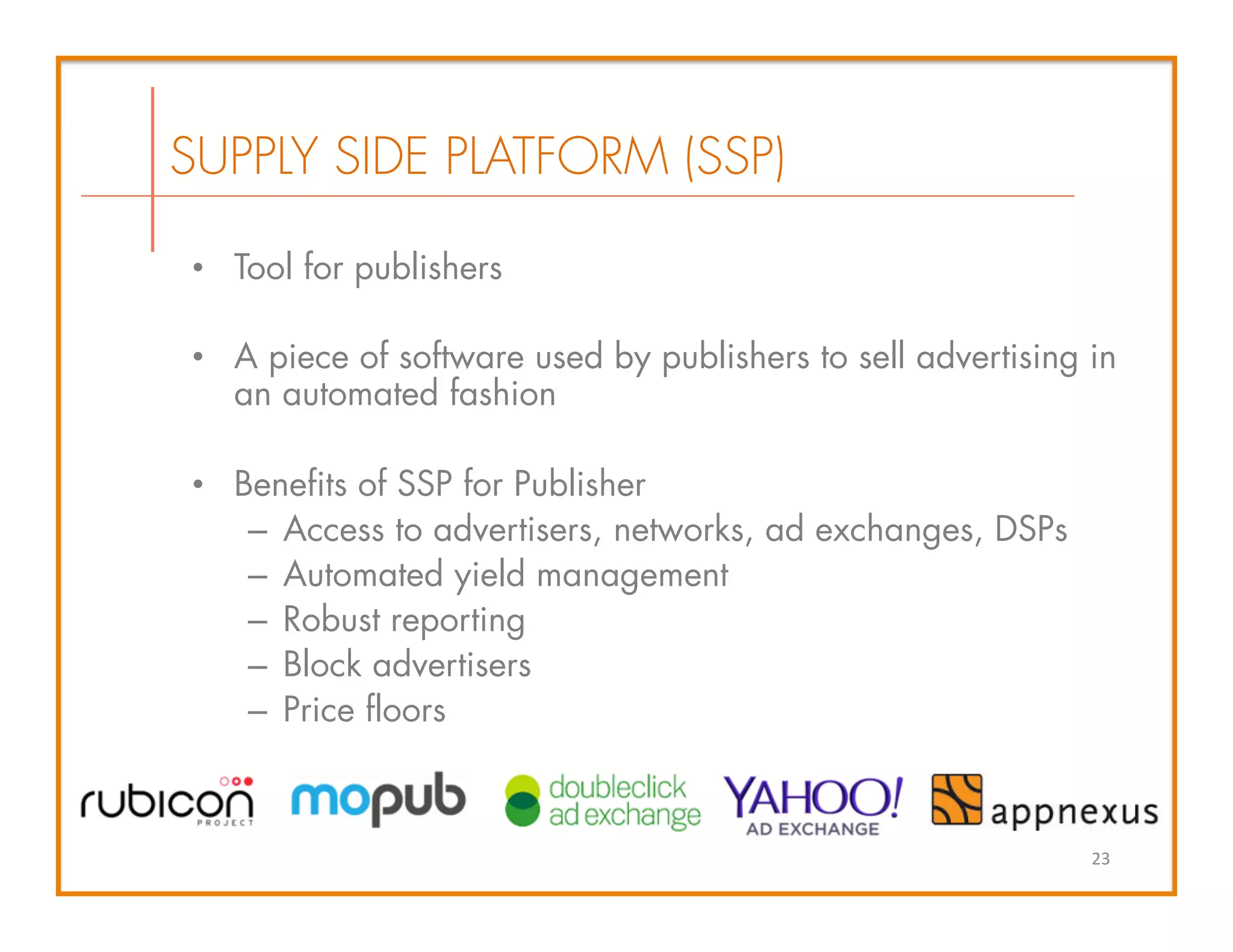 SUPPLY SIDE PLATFORM (SSP)

• Tool for publishers

• A piece of software used by publishers to sell advertising in an automated fashion

• Benefits of SSP for Publisher
– Access to advertisers, networks, ad exchanges, DSPs
– Automated yield management
– Robust reporting
– Block advertisers
– Price floors

rubicon PROJECT mopub doubleclick ad exchange YAHOO! AD EXCHANGE appnexus

23